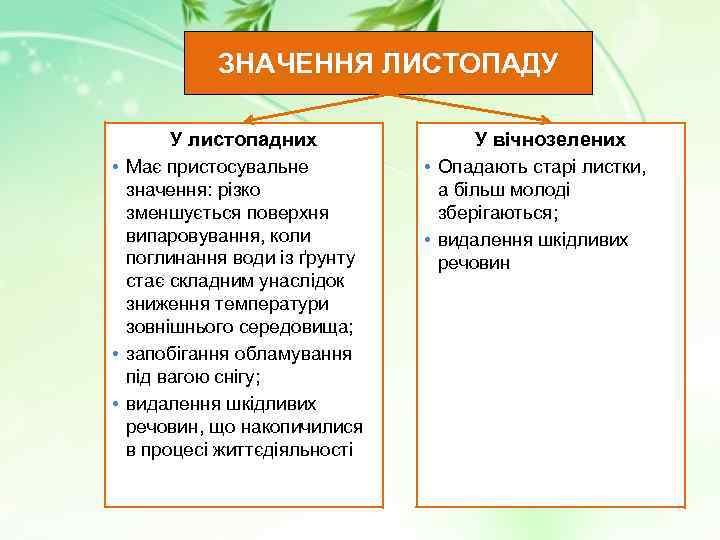 ЗНАЧЕННЯ ЛИСТОПАДУ

У листопадних

• Має пристосувальне значення: різко зменшується поверхня випаровування, коли поглинання води із ґрунту стає складним унаслідок зниження температури зовнішнього середовища;
• запобігання обламування під вагою снігу;
• видалення шкідливих речовин, що накопичилися в процесі життєдіяльності

У вічнозелених

• Опадають старі листки, а більш молоді зберігаються;
• видалення шкідливих речовин